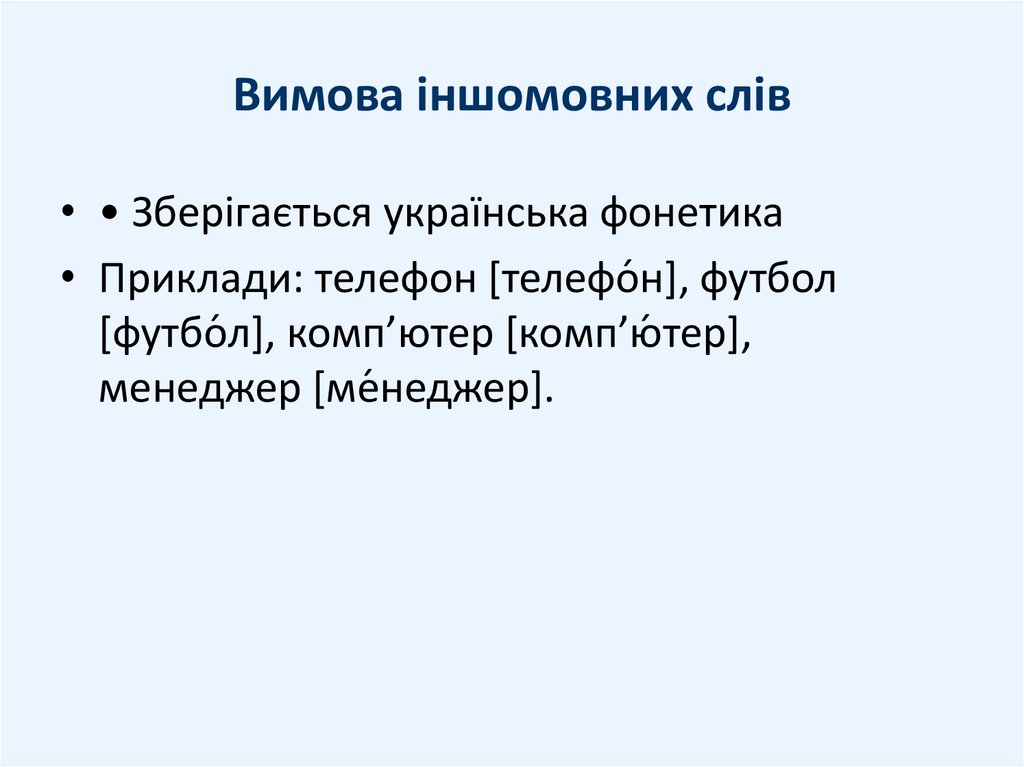 Вимова іншомовних слів

• • Зберігається українська фонетика

• Приклади: телефон [телефо́н], футбол [футбо́л], комп’ютер [комп’ю́тер], менеджер [ме́неджер].